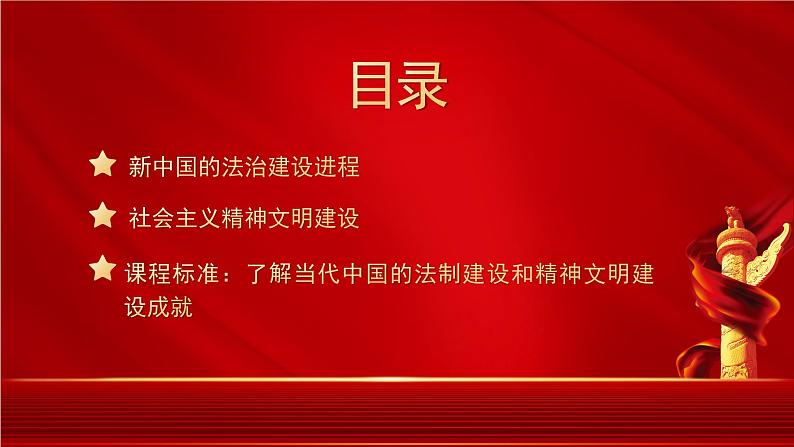 目录

新中国的法治建设进程

社会主义精神文明建设

课程标准：了解当代中国的法制建设和精神文明建设成就